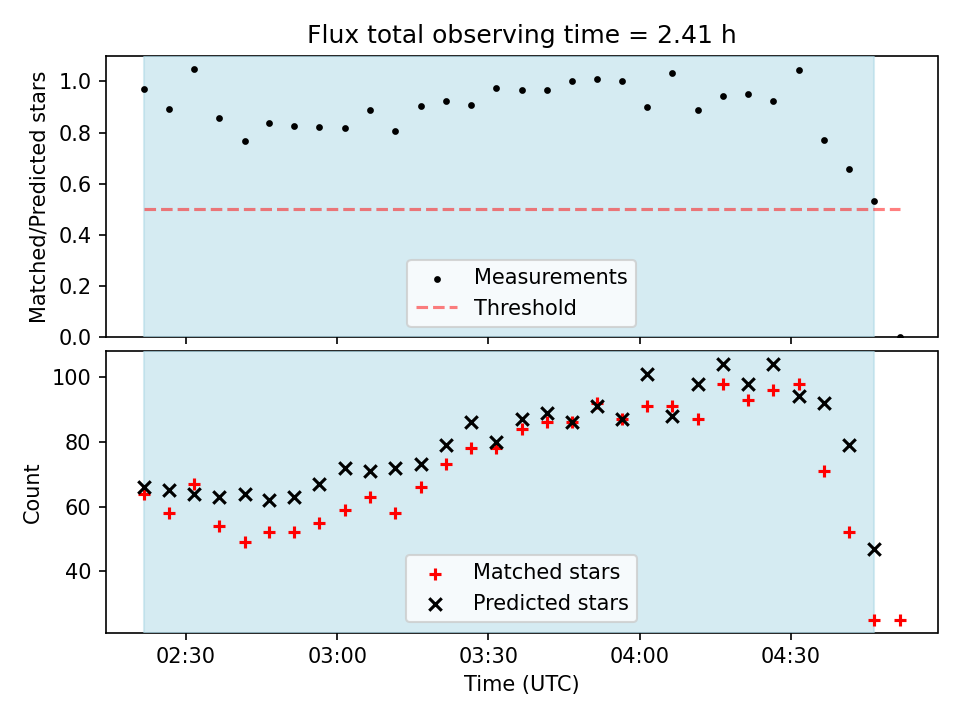 Flux total observing time = 2.41 h

Matched/Predicted stars

1.0
0.8
0.6
0.4
0.2
0.0

Measurements
Threshold

Count

100
80
60
40

Matched stars
Predicted stars

02:30
03:00
03:30
04:00
04:30

Time (UTC)